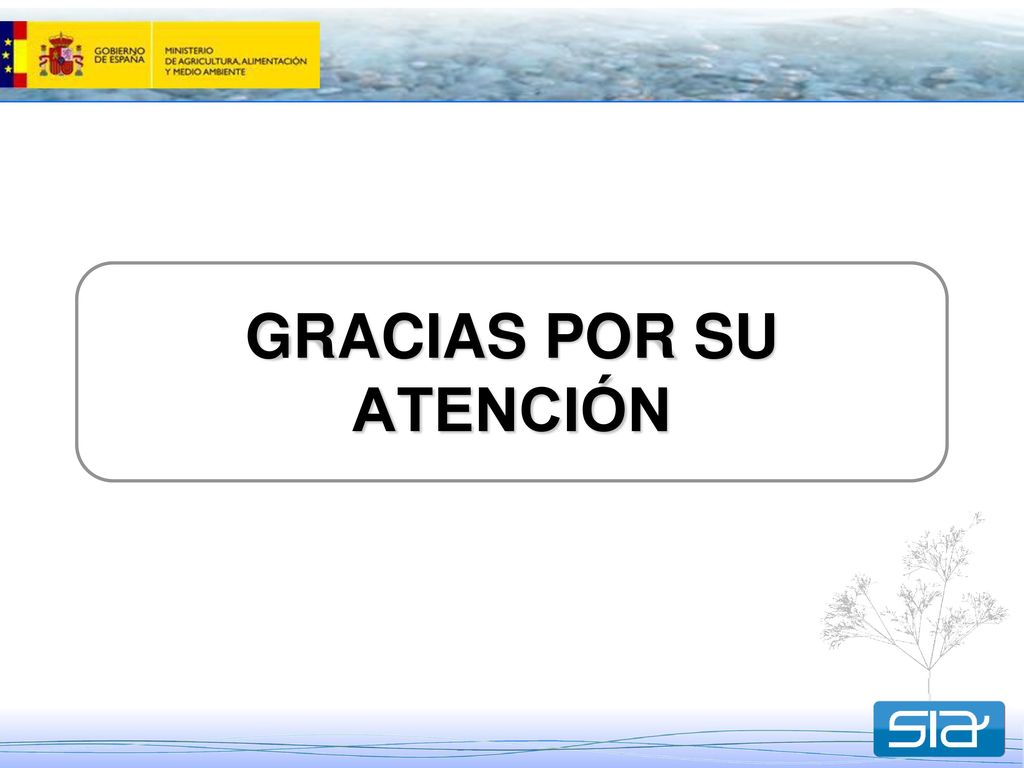 GOBIERNO DE ESPAÑA

MINISTERIO DE AGRICULTURA, ALIMENTACIÓN Y MEDIO AMBIENTE

GRACIAS POR SU ATENCIÓN

sia